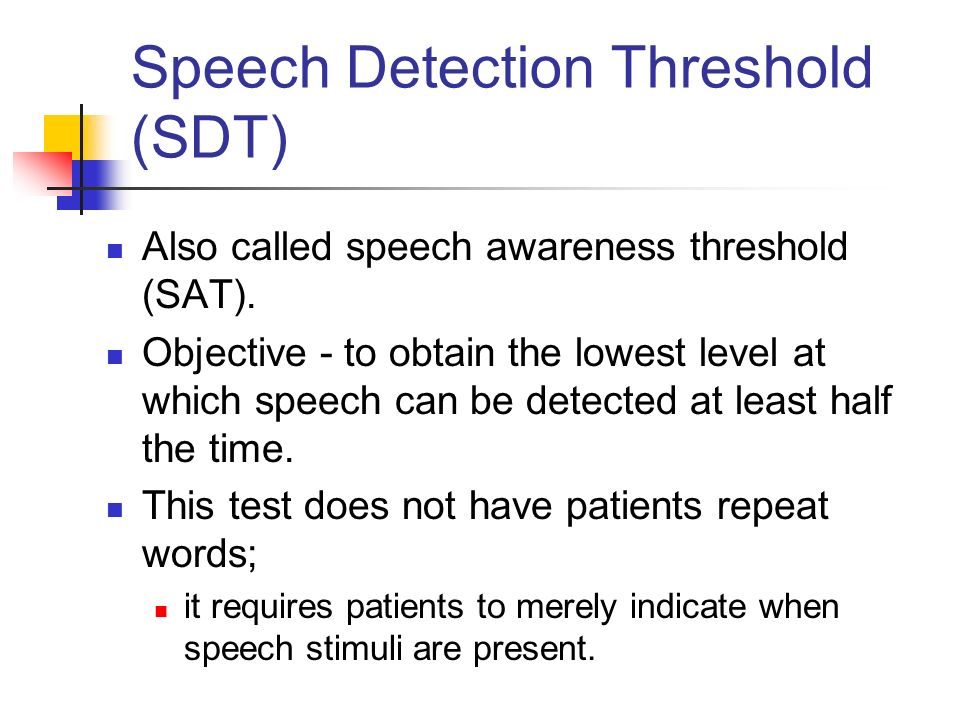 Speech Detection Threshold (SDT)

Also called speech awareness threshold (SAT).

Objective - to obtain the lowest level at which speech can be detected at least half the time.

This test does not have patients repeat words;

it requires patients to merely indicate when speech stimuli are present.